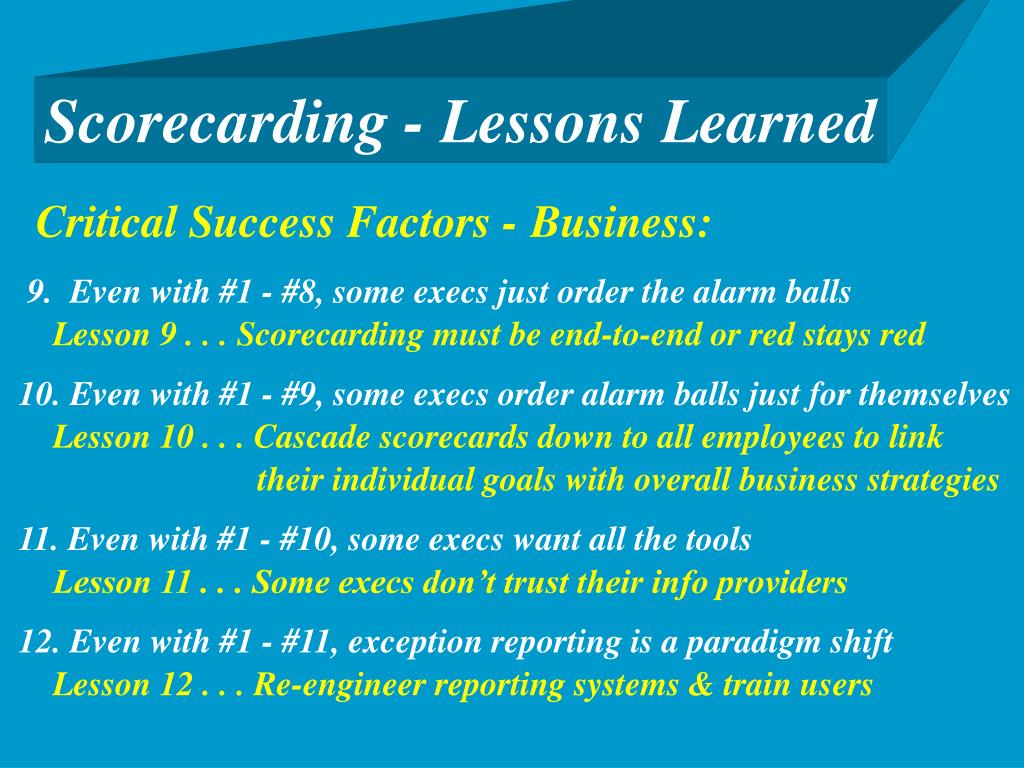 Scorecarding - Lessons Learned

Critical Success Factors - Business:

9. Even with #1 - #8, some execs just order the alarm balls
Lesson 9 . . . Scorecarding must be end-to-end or red stays red

10. Even with #1 - #9, some execs order alarm balls just for themselves
Lesson 10 . . . Cascade scorecards down to all employees to link their individual goals with overall business strategies

11. Even with #1 - #10, some execs want all the tools
Lesson 11 . . . Some execs don't trust their info providers

12. Even with #1 - #11, exception reporting is a paradigm shift
Lesson 12 . . . Re-engineer reporting systems & train users